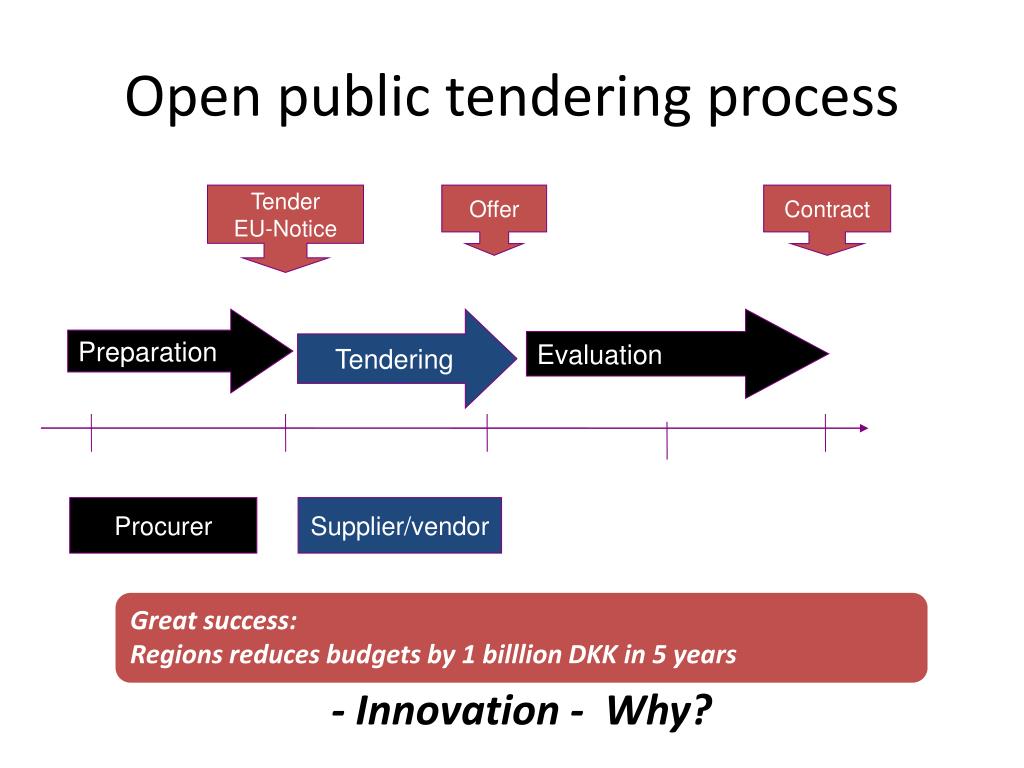 Open public tendering process

Tender EU-Notice

Offer

Contract

Preparation

Tendering

Evaluation

Procurer

Supplier/vendor

Great success:
Regions reduces budgets by 1 billlion DKK in 5 years

- Innovation - Why?